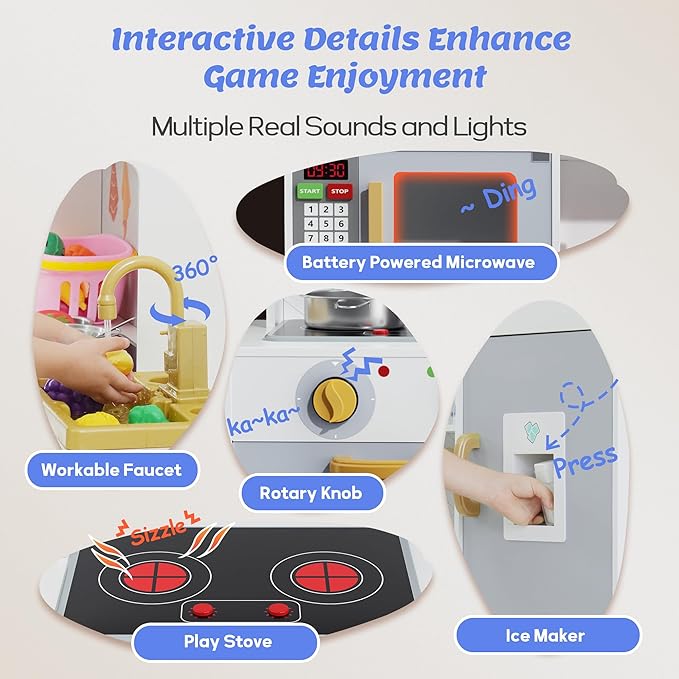 Interactive Details Enhance Game Enjoyment

Multiple Real Sounds and Lights

09:30
START
STOP
1 2 3
4 5 6
7 8 9
~ Ding
Battery Powered Microwave

360°
Workable Faucet

ka~ka~
Rotary Knob

Press
Ice Maker

Sizzle
Play Stove